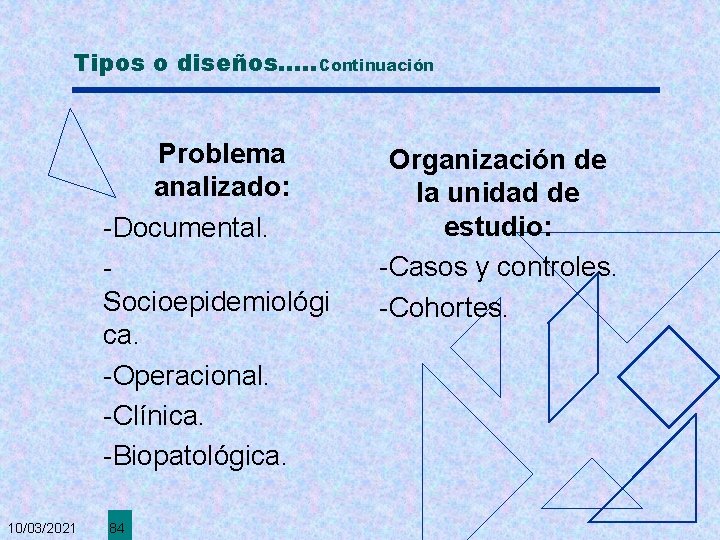 Tipos o diseños.....Continuación

Problema analizado:

-Documental.

-Socioepidemiológica.

-Operacional.

-Clínica.

-Biopatológica.

Organización de la unidad de estudio:

-Casos y controles.

-Cohortes.

10/03/2021

84